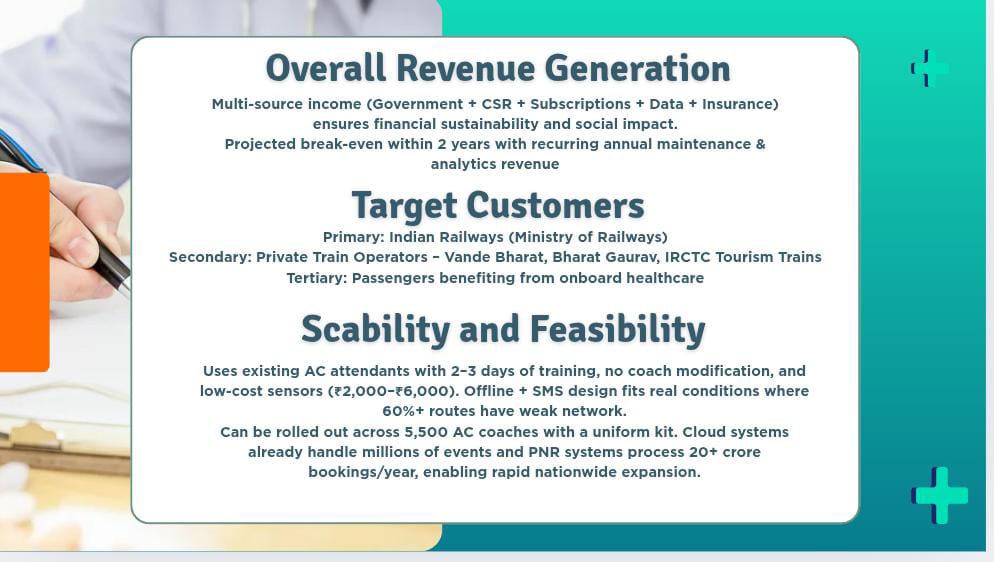 Overall Revenue Generation

Multi-source income (Government + CSR + Subscriptions + Data + Insurance) ensures financial sustainability and social impact.
Projected break-even within 2 years with recurring annual maintenance & analytics revenue

Target Customers

Primary: Indian Railways (Ministry of Railways)
Secondary: Private Train Operators – Vande Bharat, Bharat Gaurav, IRCTC Tourism Trains
Tertiary: Passengers benefiting from onboard healthcare

Scability and Feasibility

Uses existing AC attendants with 2–3 days of training, no coach modification, and low-cost sensors (₹2,000–₹6,000). Offline + SMS design fits real conditions where 60%+ routes have weak network.
Can be rolled out across 5,500 AC coaches with a uniform kit. Cloud systems already handle millions of events and PNR systems process 20+ crore bookings/year, enabling rapid nationwide expansion.